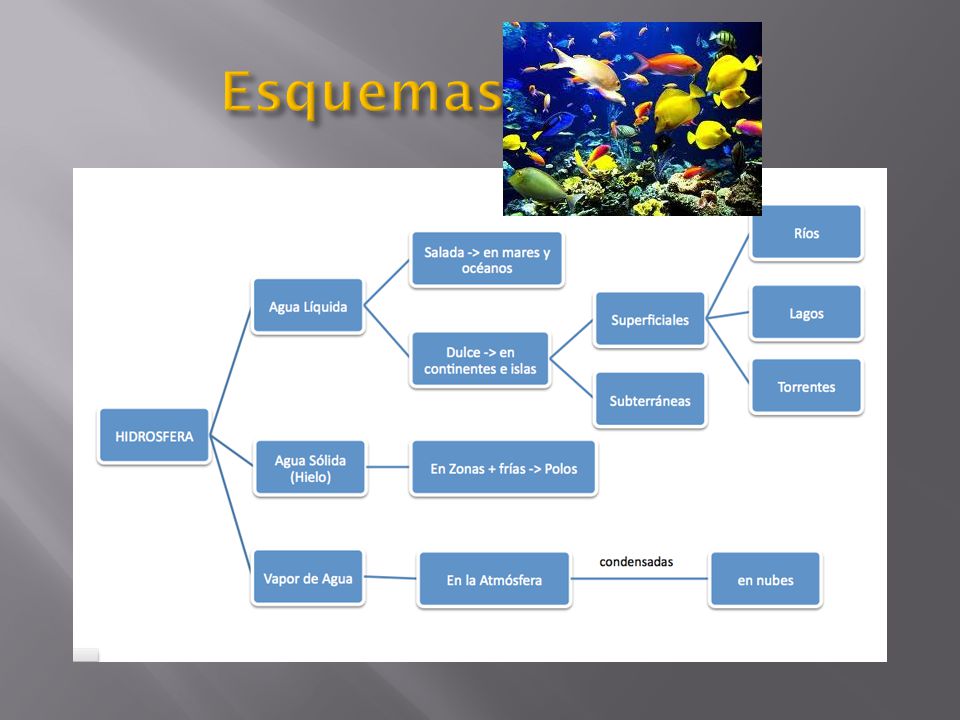 Esquemas

HIDROSFERA

Agua Líquida

Salada -> en mares y océanos

Dulce -> en continentes e islas

Superficiales

Ríos

Lagos

Torrentes

Subterráneas

Agua Sólida (Hielo)

En Zonas + frías -> Polos

Vapor de Agua

En la Atmósfera

condensadas

en nubes